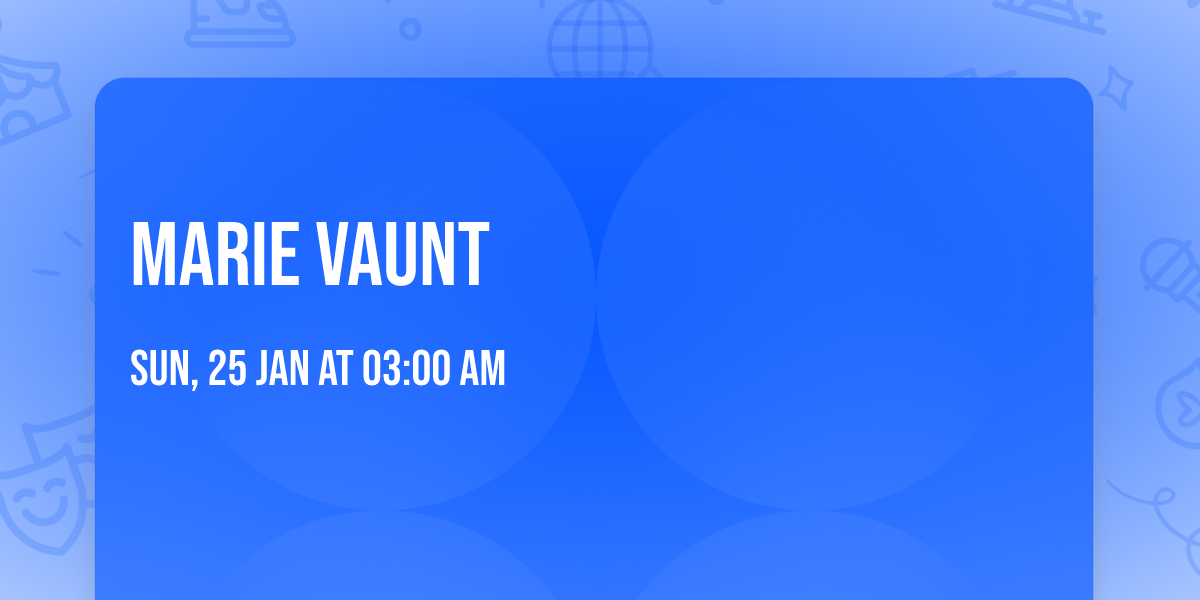 MARIE VAUNT

SUN, 25 JAN AT 03:00 AM